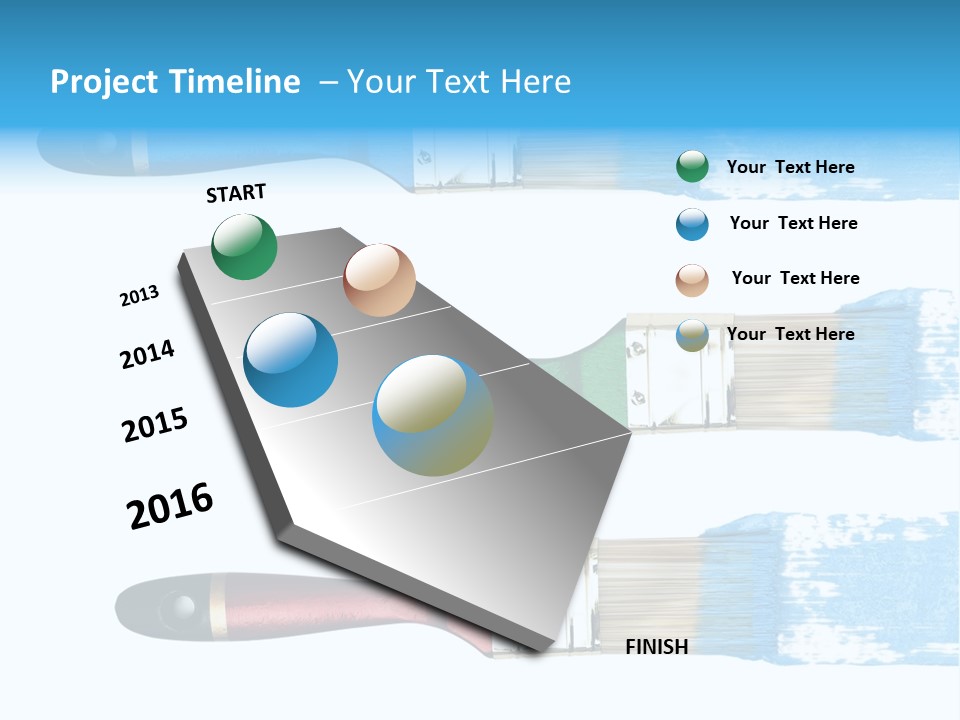 Project Timeline – Your Text Here

START

2013

2014

2015

2016

FINISH

Your Text Here

Your Text Here

Your Text Here

Your Text Here